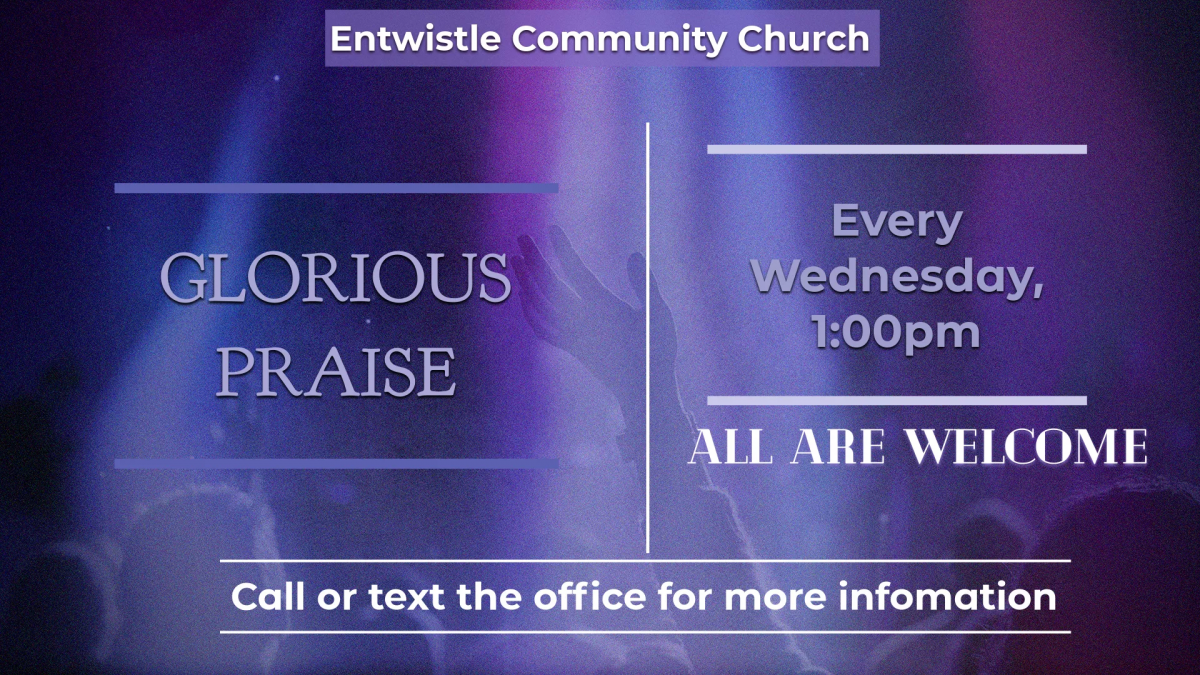 Entwistle Community Church

GLORIOUS PRAISE

Every Wednesday, 1:00pm

ALL ARE WELCOME

Call or text the office for more infomation